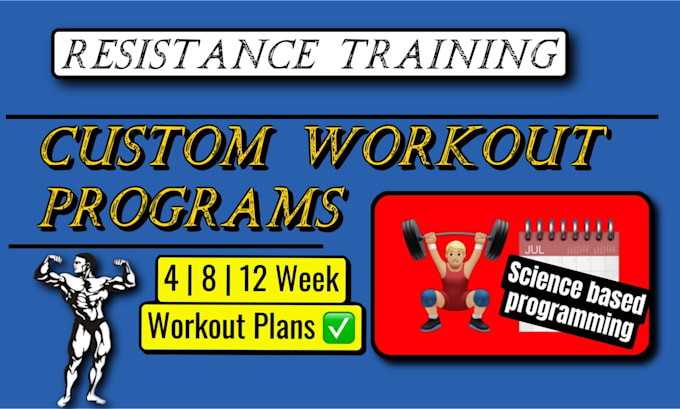 RESISTANCE TRAINING

CUSTOM WORKOUT PROGRAMS

4 | 8 | 12 Week

Workout Plans ✅

JUL

Science based programming